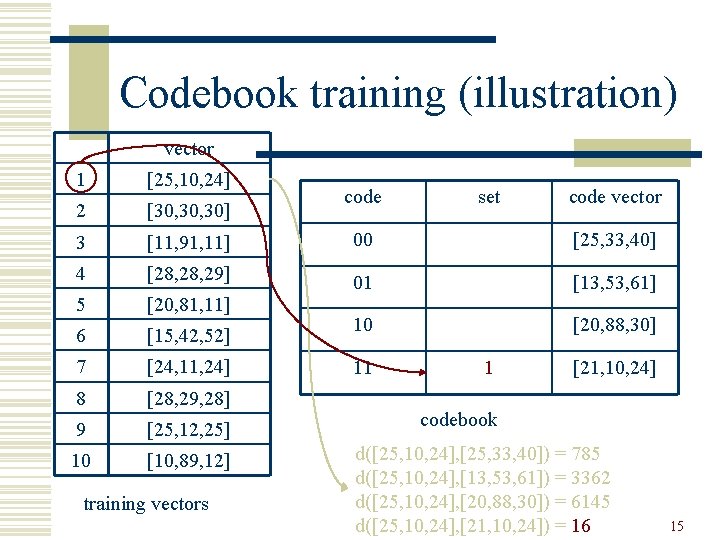 Codebook training (illustration)

| | vector |
|---|---|
| 1 | [25,10,24] |
| 2 | [30,30,30] |
| 3 | [11,91,11] |
| 4 | [28,28,29] |
| 5 | [20,81,11] |
| 6 | [15,42,52] |
| 7 | [24,11,24] |
| 8 | [28,29,28] |
| 9 | [25,12,25] |
| 10 | [10,89,12] |

training vectors

| code | set | code vector |
|---|---|---|
| 00 | | [25,33,40] |
| 01 | | [13,53,61] |
| 10 | | [20,88,30] |
| 11 | 1 | [21,10,24] |

codebook

d([25,10,24],[25,33,40]) = 785
d([25,10,24],[13,53,61]) = 3362
d([25,10,24],[20,88,30]) = 6145
d([25,10,24],[21,10,24]) = 16

15